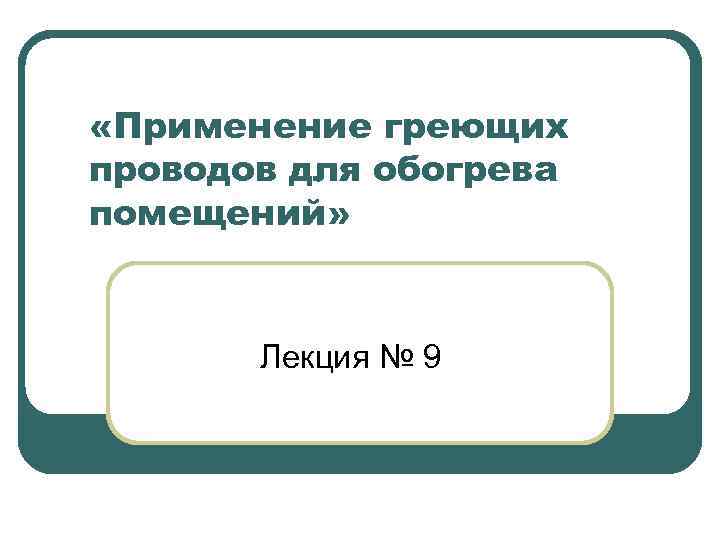 «Применение греющих проводов для обогрева помещений»

Лекция № 9